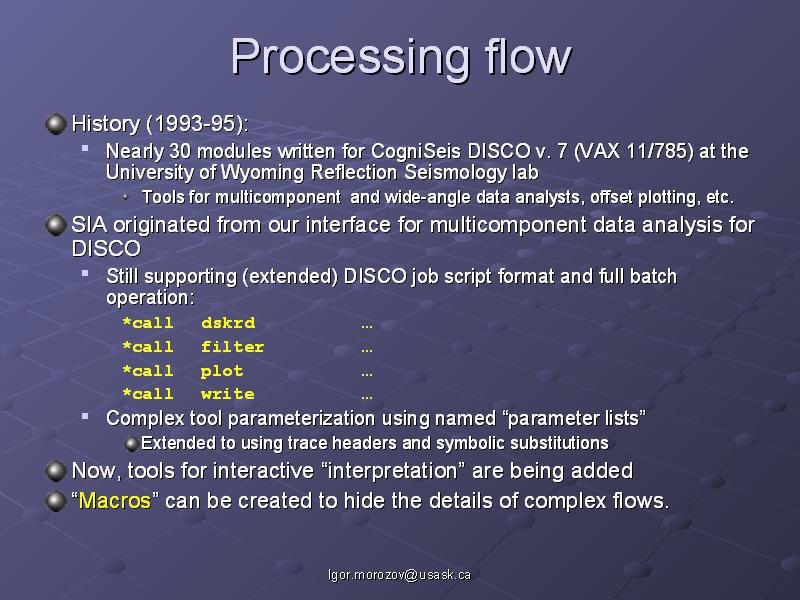 Processing flow

History (1993-95):

Nearly 30 modules written for CogniSeis DISCO v. 7 (VAX 11/785) at the University of Wyoming Reflection Seismology lab

Tools for multicomponent and wide-angle data analysts, offset plotting, etc.

SIA originated from our interface for multicomponent data analysis for DISCO

Still supporting (extended) DISCO job script format and full batch operation:

*call dskrd ...
*call filter ...
*call plot ...
*call write ...

Complex tool parameterization using named "parameter lists"

Extended to using trace headers and symbolic substitutions

Now, tools for interactive "interpretation" are being added

"Macros" can be created to hide the details of complex flows.

Igor.morozov@usask.ca